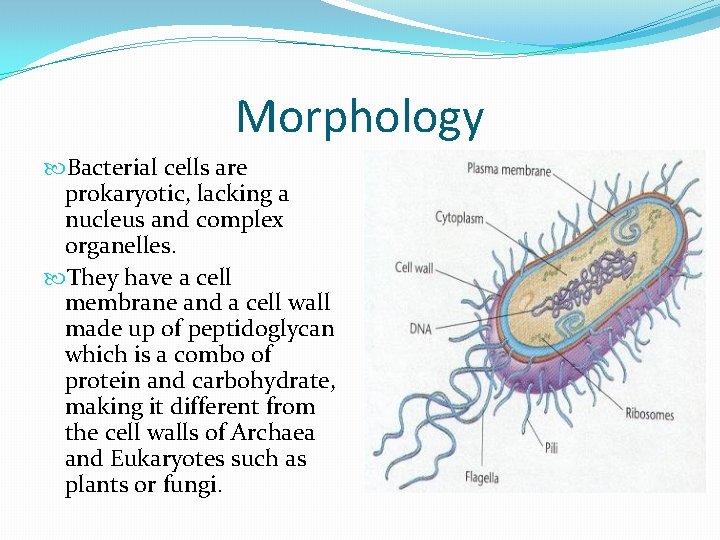 Morphology

Bacterial cells are prokaryotic, lacking a nucleus and complex organelles.

They have a cell membrane and a cell wall made up of peptidoglycan which is a combo of protein and carbohydrate, making it different from the cell walls of Archaea and Eukaryotes such as plants or fungi.

Plasma membrane
Cytoplasm
Cell wall
DNA
Ribosomes
Pili
Flagella